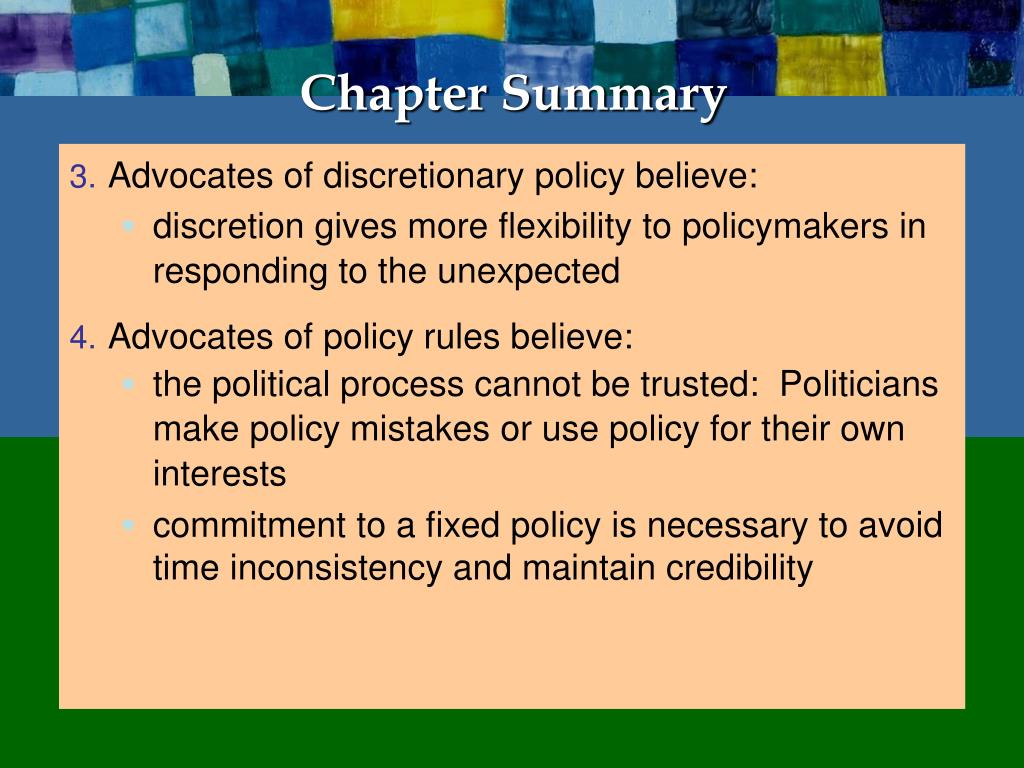 Chapter Summary

3. Advocates of discretionary policy believe:

- discretion gives more flexibility to policymakers in responding to the unexpected

4. Advocates of policy rules believe:

- the political process cannot be trusted: Politicians make policy mistakes or use policy for their own interests
- commitment to a fixed policy is necessary to avoid time inconsistency and maintain credibility